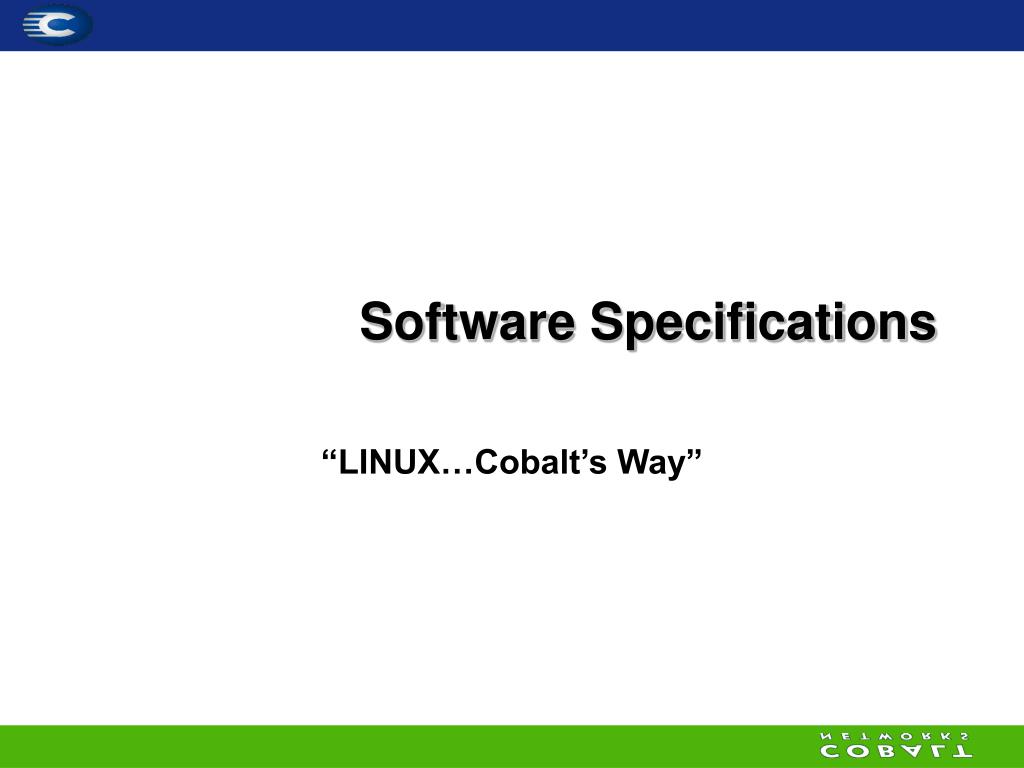 Software Specifications

“LINUX…Cobalt’s Way”

COBALT NETWORKS